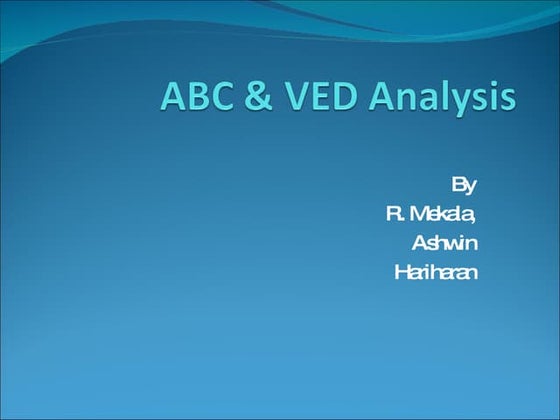 ABC & VED Analysis

By
R. Mekala,
Ashwin
Hariharan